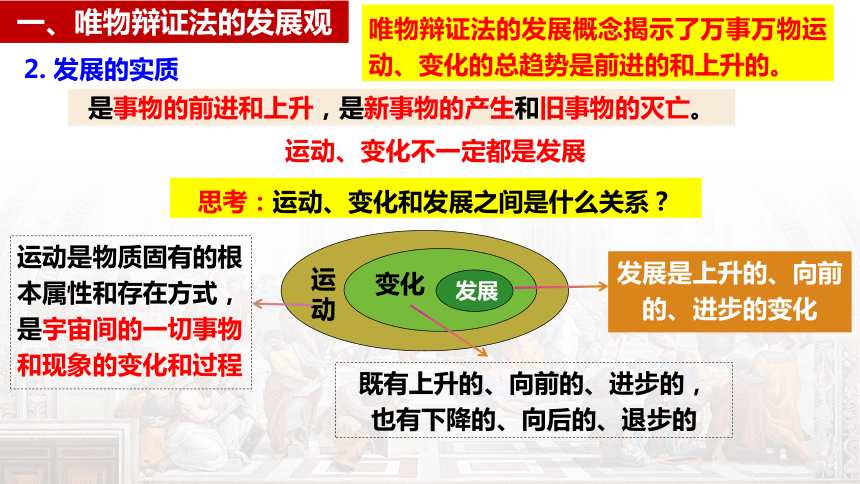 一、唯物辩证法的发展观

唯物辩证法的发展概念揭示了万事万物运动、变化的总趋势是前进的和上升的。

2. 发展的实质

是事物的前进和上升，是新事物的产生和旧事物的灭亡。

运动、变化不一定都是发展

思考：运动、变化和发展之间是什么关系？

运动是物质固有的根本属性和存在方式，是宇宙间的一切事物和现象的变化和过程

运动

变化

发展

发展是上升的、向前的、进步的变化

既有上升的、向前的、进步的，也有下降的、向后的、退步的